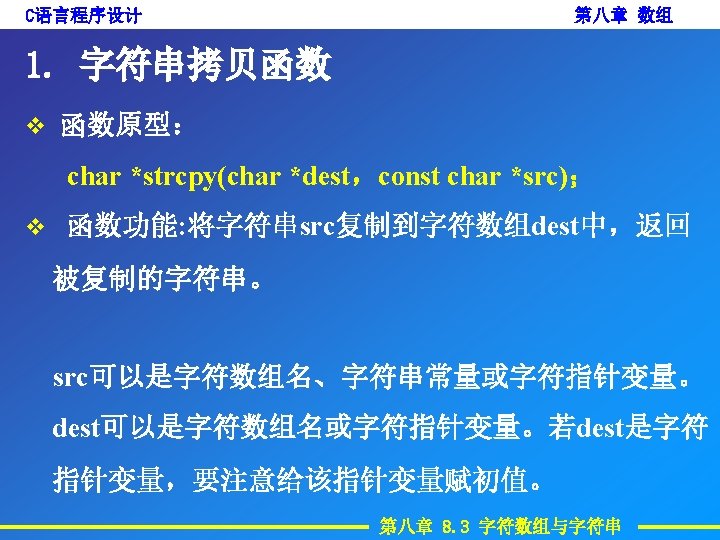 C语言程序设计

第八章 数组

1. 字符串拷贝函数

❖ 函数原型：

char *strcpy(char *dest，const char *src)；

❖ 函数功能:将字符串src复制到字符数组dest中，返回被复制的字符串。

src可以是字符数组名、字符串常量或字符指针变量。dest可以是字符数组名或字符指针变量。若dest是字符指针变量，要注意给该指针变量赋初值。

第八章 8.3 字符数组与字符串